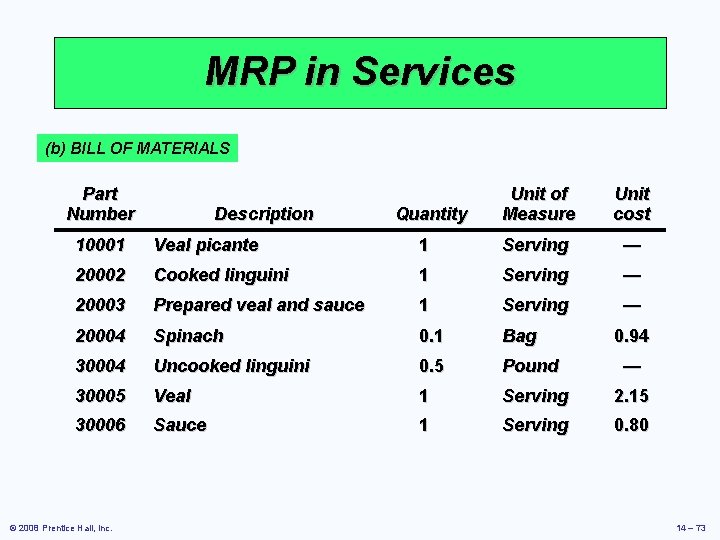 MRP in Services

(b) BILL OF MATERIALS

| Part Number | Description | Quantity | Unit of Measure | Unit cost |
|---|---|---|---|---|
| 10001 | Veal picante | 1 | Serving | — |
| 20002 | Cooked linguini | 1 | Serving | — |
| 20003 | Prepared veal and sauce | 1 | Serving | — |
| 20004 | Spinach | 0.1 | Bag | 0.94 |
| 30004 | Uncooked linguini | 0.5 | Pound | — |
| 30005 | Veal | 1 | Serving | 2.15 |
| 30006 | Sauce | 1 | Serving | 0.80 |

© 2008 Prentice Hall, Inc.

14 – 73